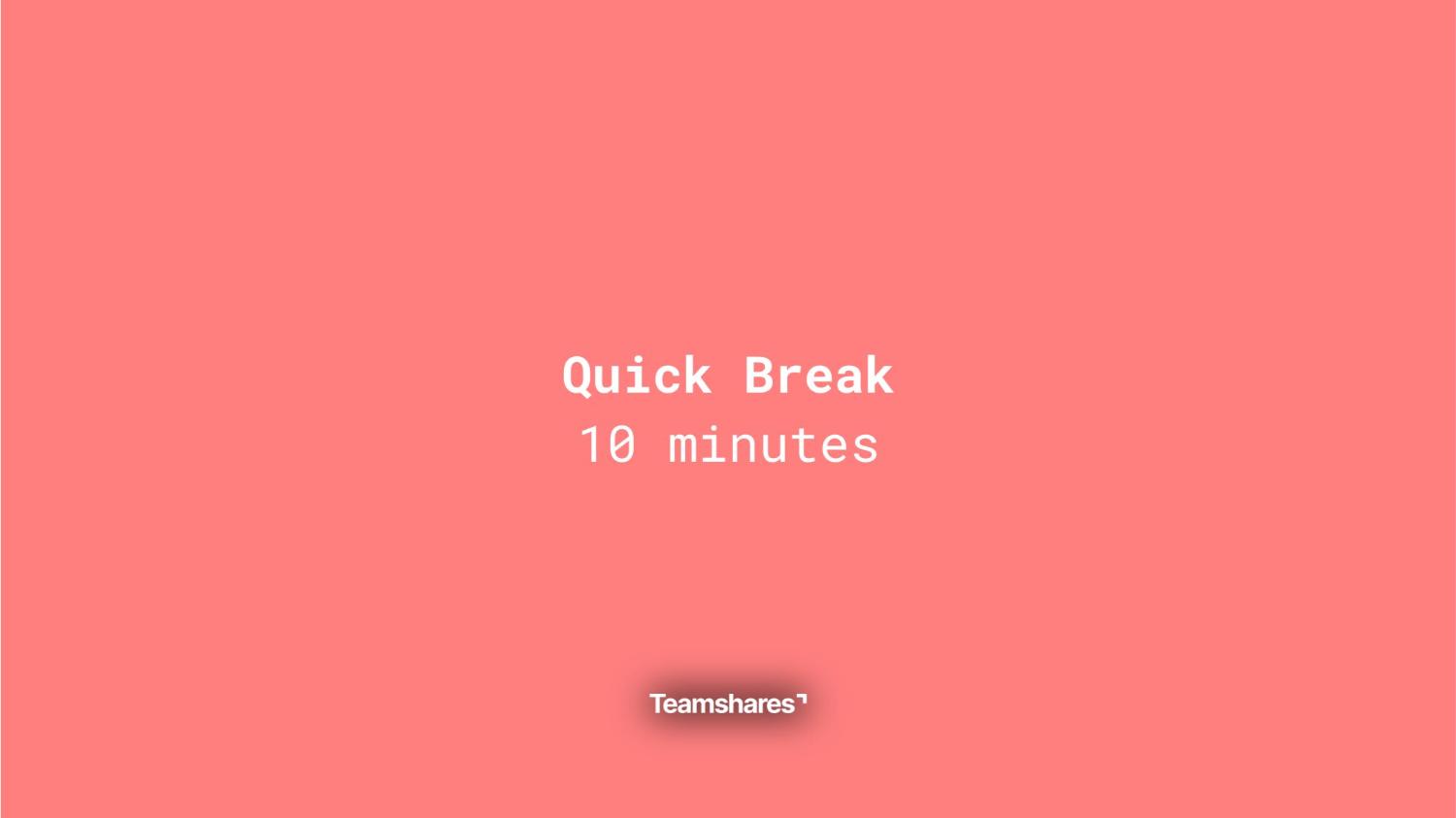 Quick Break
10 minutes

Teamshares